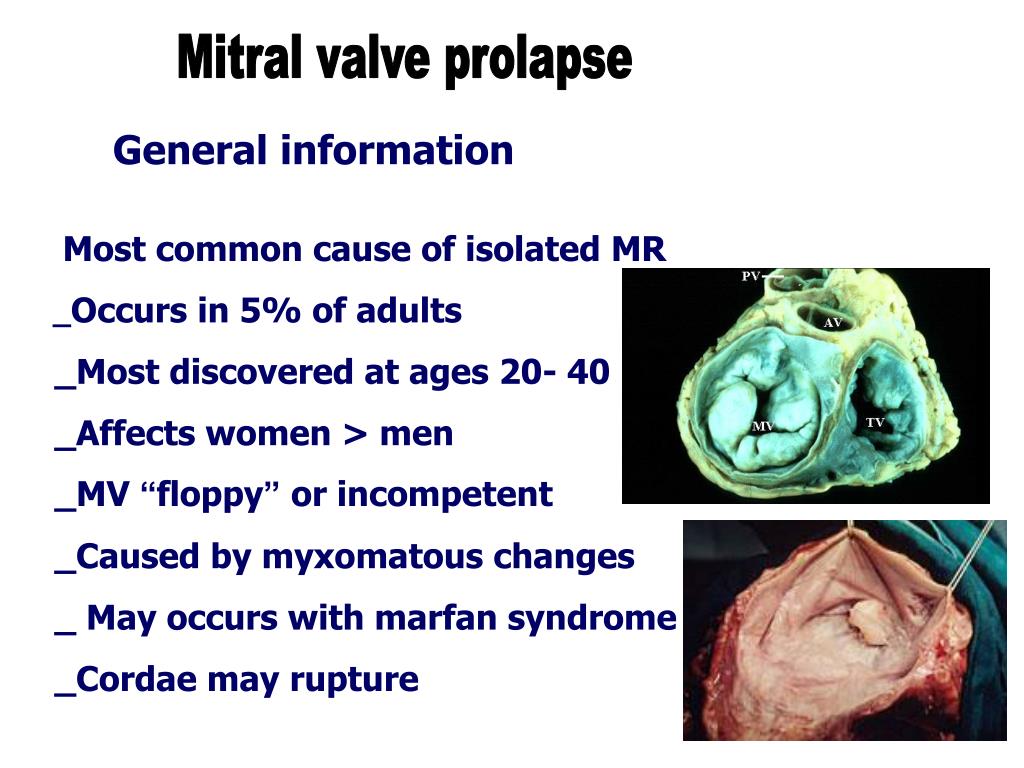 Mitral valve prolapse

General information

Most common cause of isolated MR

_Occurs in 5% of adults

_Most discovered at ages 20- 40

_Affects women > men

_MV “floppy” or incompetent

_Caused by myxomatous changes

_ May occurs with marfan syndrome

_Cordae may rupture

PV

AV

MV

TV